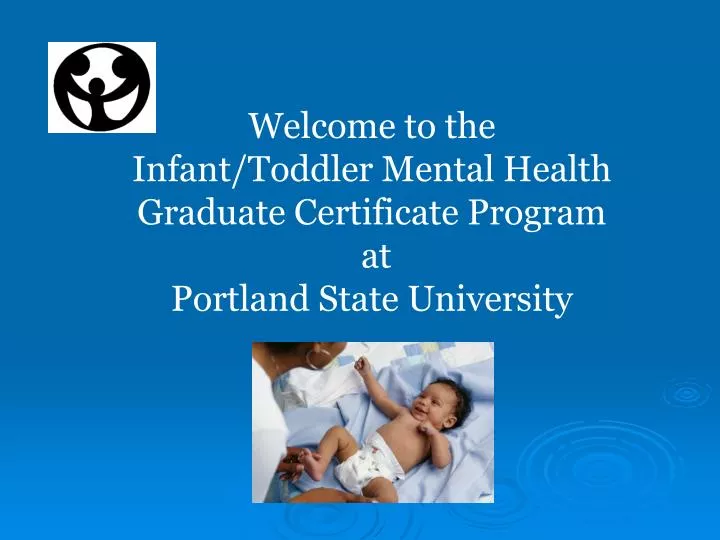 Welcome to the
Infant/Toddler Mental Health
Graduate Certificate Program
at
Portland State University